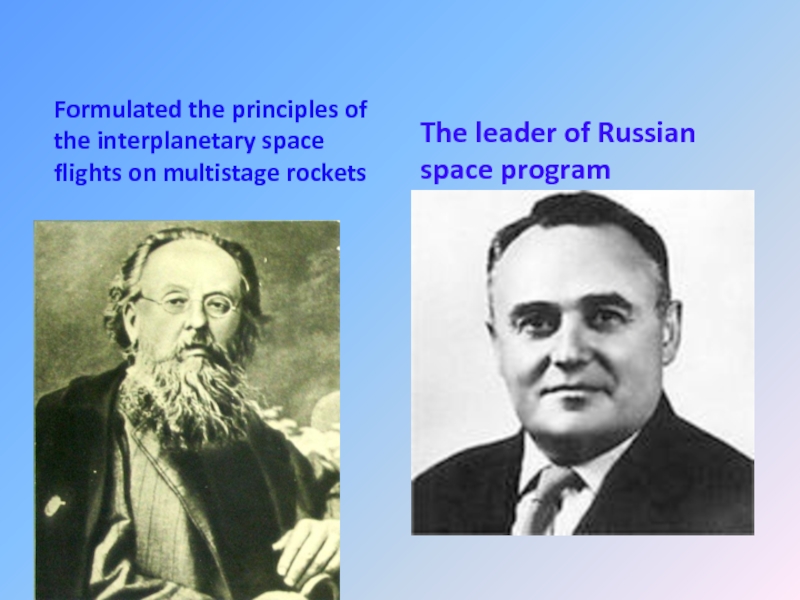 Formulated the principles of the interplanetary space flights on multistage rockets

The leader of Russian space program